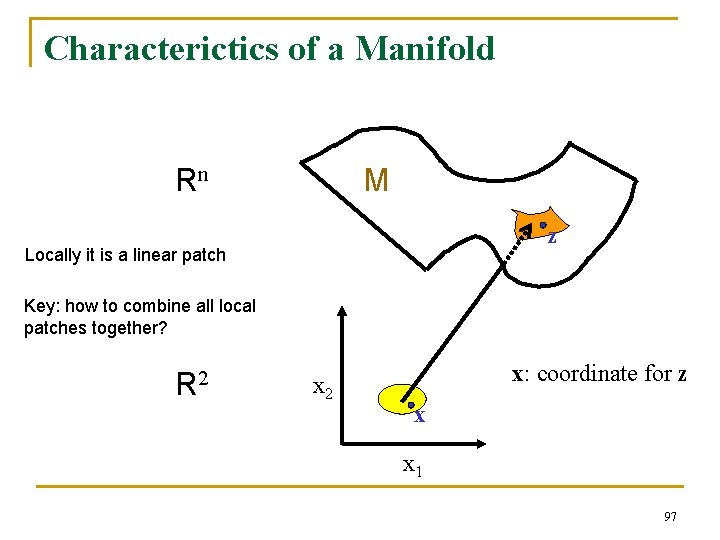 Characterictics of a Manifold

$R^n$

M

z

Locally it is a linear patch

Key: how to combine all local patches together?

$R^2$

$x_2$

x

$x_1$

**x**: coordinate for **z**

97